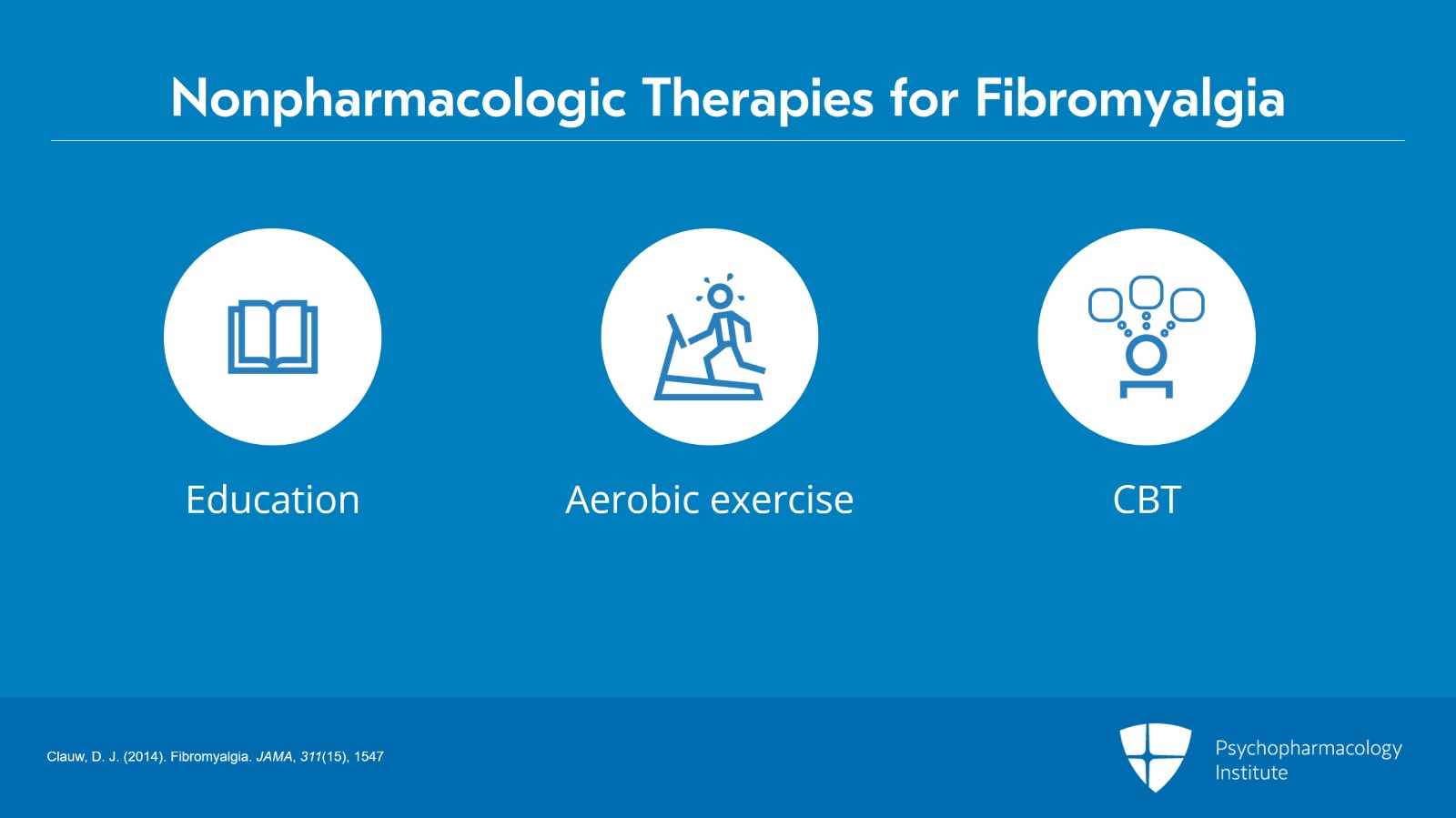 Nonpharmacologic Therapies for Fibromyalgia

Education

Aerobic exercise

CBT

Clauw, D. J. (2014). Fibromyalgia. JAMA, 311(15), 1547

Psychopharmacology Institute